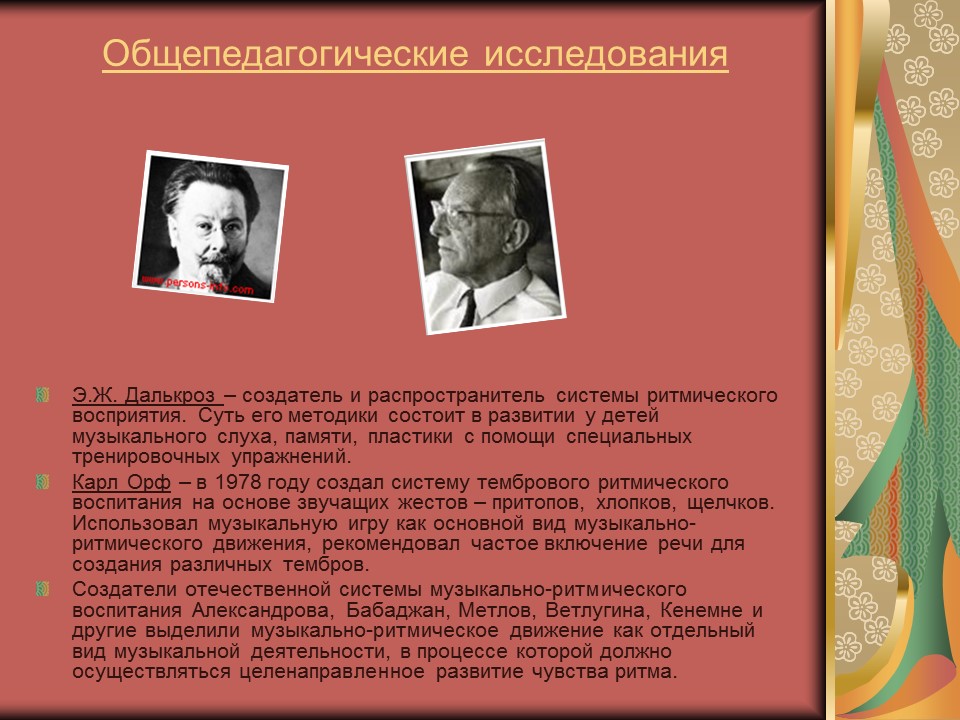 Общепедагогические исследования

www.persons-info.com

Э.Ж. Далькроз – создатель и распространитель системы ритмического восприятия. Суть его методики состоит в развитии у детей музыкального слуха, памяти, пластики с помощи специальных тренировочных упражнений.

Карл Орф – в 1978 году создал систему тембрового ритмического воспитания на основе звучащих жестов – притопов, хлопков, щелчков. Использовал музыкальную игру как основной вид музыкально-ритмического движения, рекомендовал частое включение речи для создания различных тембров.

Создатели отечественной системы музыкально-ритмического воспитания Александрова, Бабаджан, Метлов, Ветлугина, Кенемне и другие выделили музыкально-ритмическое движение как отдельный вид музыкальной деятельности, в процессе которой должно осуществляться целенаправленное развитие чувства ритма.